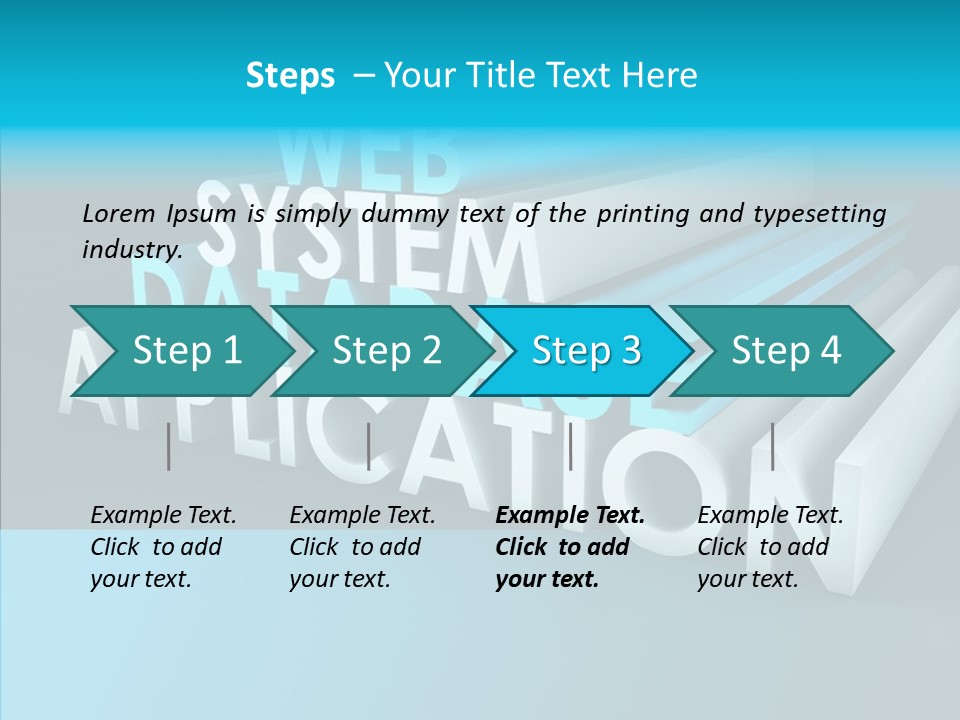 Steps – Your Title Text Here

WEB
SYSTEM
DATABASE
APPLICATION

Lorem Ipsum is simply dummy text of the printing and typesetting industry.

Step 1
Step 2
Step 3
Step 4

Example Text. Click to add your text.

Example Text. Click to add your text.

Example Text. Click to add your text.

Example Text. Click to add your text.